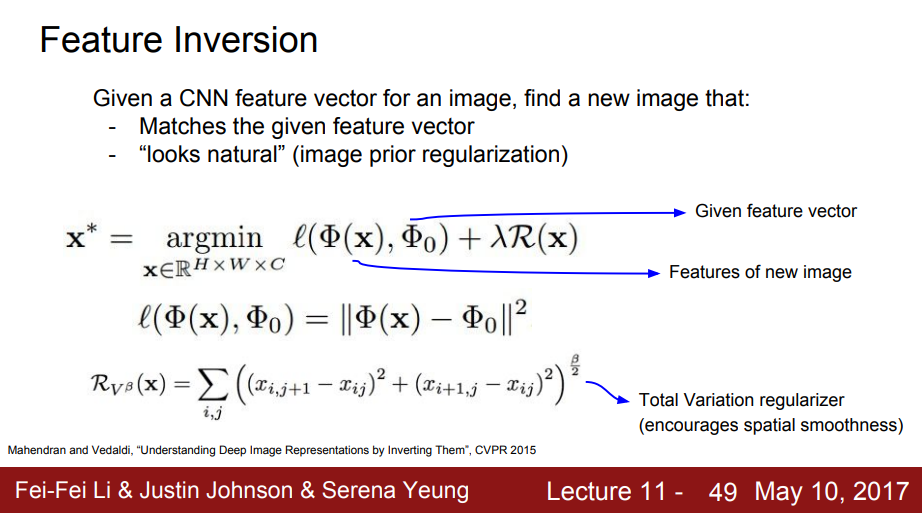 Feature Inversion

Given a CNN feature vector for an image, find a new image that:
- Matches the given feature vector
- “looks natural” (image prior regularization)

$\mathbf{x}^* = \underset{\mathbf{x} \in \mathbb{R}^{H \times W \times C}}{\operatorname{argmin}} \ell(\Phi(\mathbf{x}), \Phi_0) + \lambda \mathcal{R}(\mathbf{x})$

Given feature vector

Features of new image

$\ell(\Phi(\mathbf{x}), \Phi_0) = \|\Phi(\mathbf{x}) - \Phi_0\|^2$

$\mathcal{R}_{V^\beta}(\mathbf{x}) = \sum_{i,j} \left( (x_{i,j+1} - x_{ij})^2 + (x_{i+1,j} - x_{ij})^2 \right)^{\frac{\beta}{2}}$

Total Variation regularizer (encourages spatial smoothness)

Mahendran and Vedaldi, “Understanding Deep Image Representations by Inverting Them”, CVPR 2015

Fei-Fei Li & Justin Johnson & Serena Yeung

Lecture 11 - 49 May 10, 2017